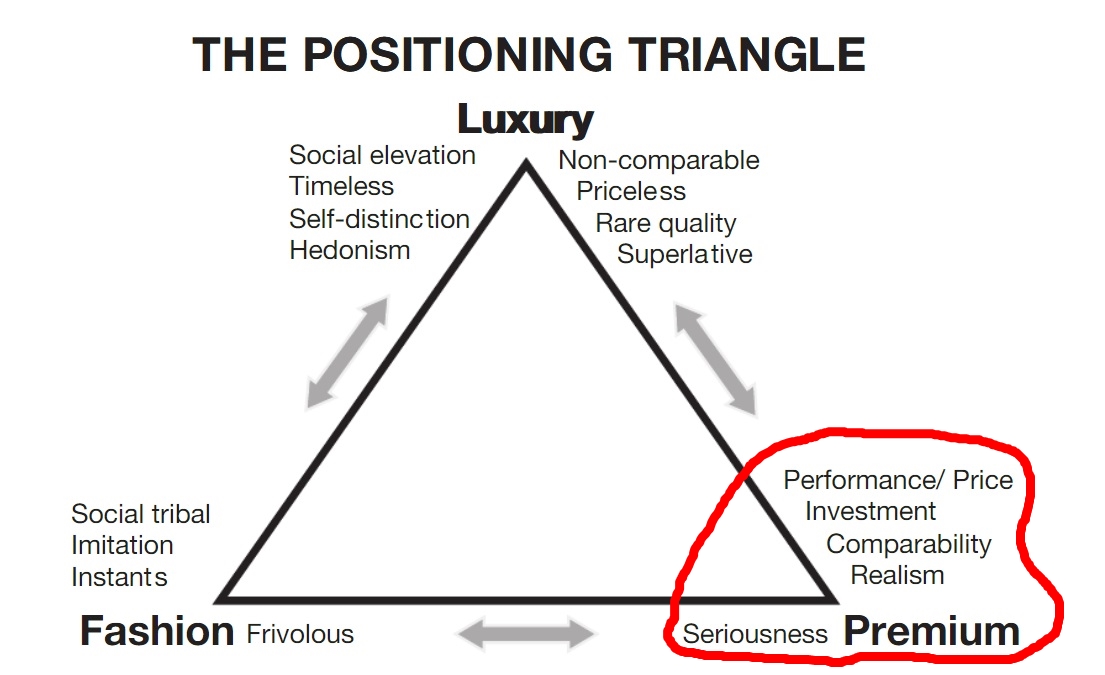 THE POSITIONING TRIANGLE

Luxury

Social elevation
Timeless
Self-distinction
Hedonism

Non-comparable
Priceless
Rare quality
Superlative

Social tribal
Imitation
Instants

Performance/ Price
Investment
Comparability
Realism

Fashion Frivolous

Seriousness Premium